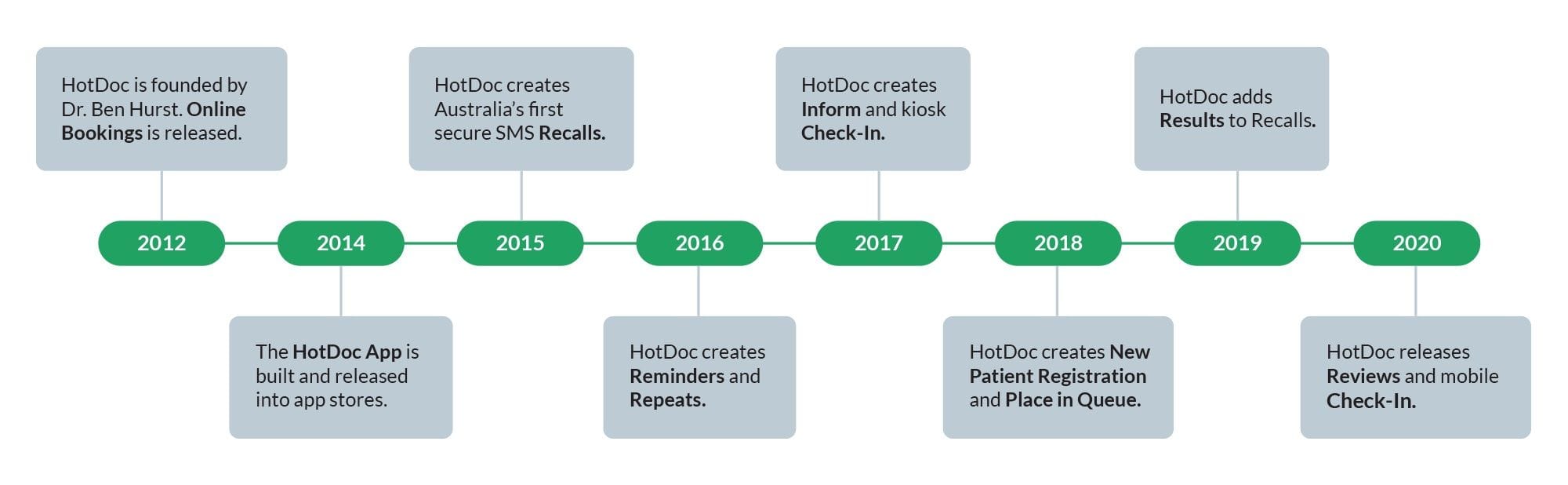 HotDoc is founded by Dr. Ben Hurst. Online Bookings is released.

HotDoc creates Australia's first secure SMS Recalls.

HotDoc creates Inform and kiosk Check-In.

HotDoc adds Results to Recalls.

2012

2014

2015

2016

2017

2018

2019

2020

The HotDoc App is built and released into app stores.

HotDoc creates Reminders and Repeats.

HotDoc creates New Patient Registration and Place in Queue.

HotDoc releases Reviews and mobile Check-In.